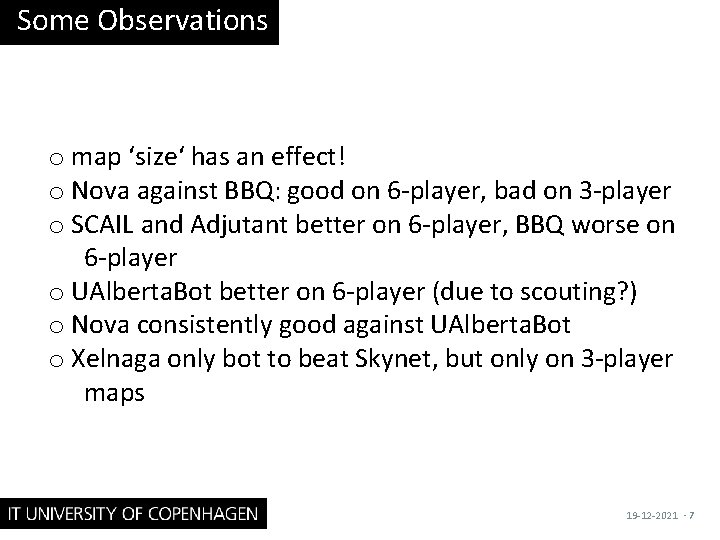 Some Observations

o map ‘size‘ has an effect!
o Nova against BBQ: good on 6-player, bad on 3-player
o SCAIL and Adjutant better on 6-player, BBQ worse on 6-player
o UAlbertaBot better on 6-player (due to scouting?)
o Nova consistently good against UAlbertaBot
o Xelnaga only bot to beat Skynet, but only on 3-player maps

IT UNIVERSITY OF COPENHAGEN

19-12-2021 · 7